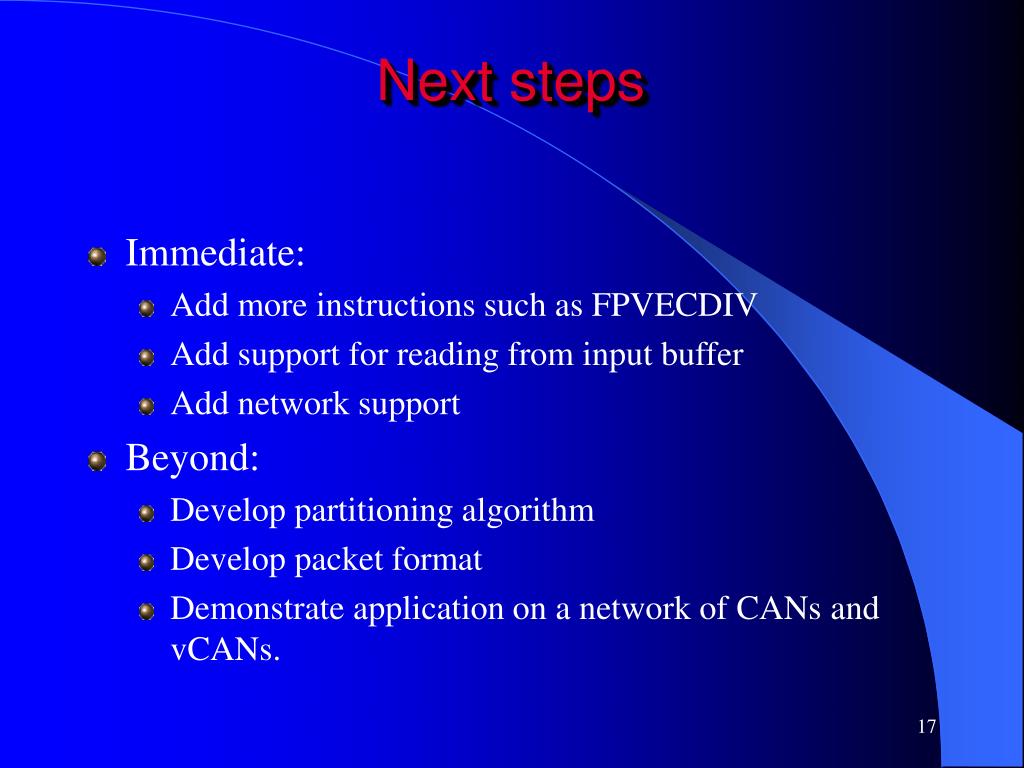 Next steps

Immediate:

Add more instructions such as FPVECDIV

Add support for reading from input buffer

Add network support

Beyond:

Develop partitioning algorithm

Develop packet format

Demonstrate application on a network of CANs and vCANs.

17